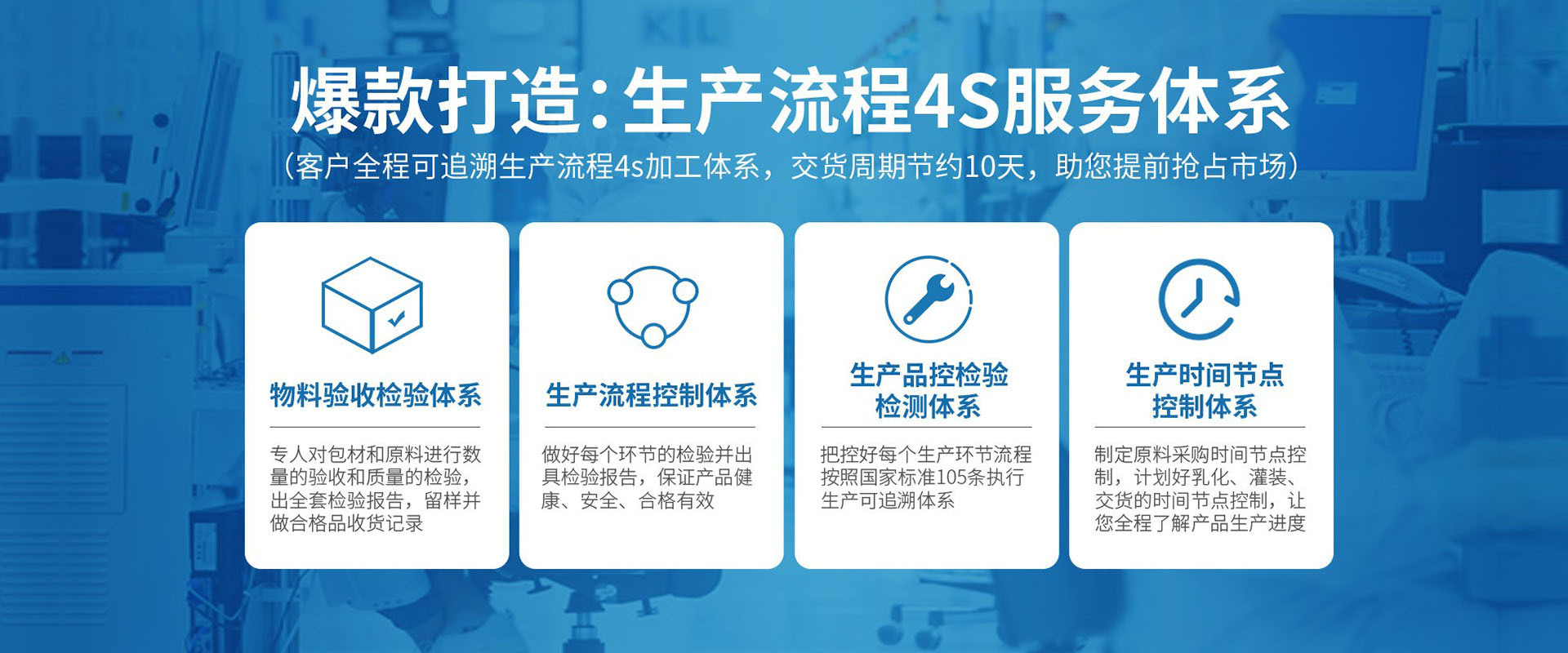 爆款打造：生产流程4S服务体系

（客户全程可追溯生产流程4s加工体系，交货周期节约10天，助您提前抢占市场）

物料验收检验体系

专人对包材和原料进行数量的验收和质量的检验，出全套检验报告，留样并做合格品收货记录

生产流程控制体系

做好每个环节的检验并出具检验报告，保证产品健康、安全、合格有效

生产品控检验检测体系

把控好每个生产环节流程按照国家标准105条执行生产可追溯体系

生产时间节点控制体系

制定原料采购时间节点控制，计划好乳化、灌装、交货的时间节点控制，让您全程了解产品生产进度